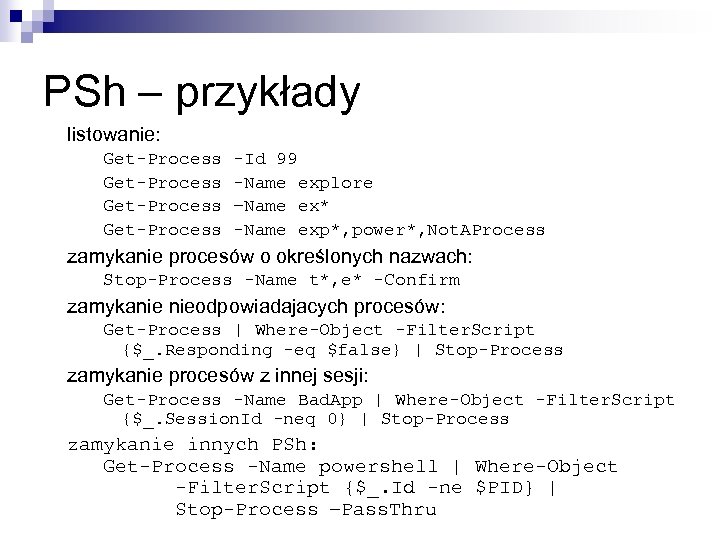 PSh – przykłady

listowanie:

Get-Process -Id 99

Get-Process -Name explore

Get-Process –Name ex*

Get-Process -Name exp*,power*,NotAProcess

zamykanie procesów o określonych nazwach:

Stop-Process -Name t*,e* -Confirm

zamykanie nieodpowiadajacych procesów:

Get-Process | Where-Object -FilterScript {$_.Responding -eq $false} | Stop-Process

zamykanie procesów z innej sesji:

Get-Process -Name BadApp | Where-Object -FilterScript {$_.SessionId -neq 0} | Stop-Process

zamykanie innych PSh:

Get-Process -Name powershell | Where-Object -FilterScript {$_.Id -ne $PID} | Stop-Process –PassThru